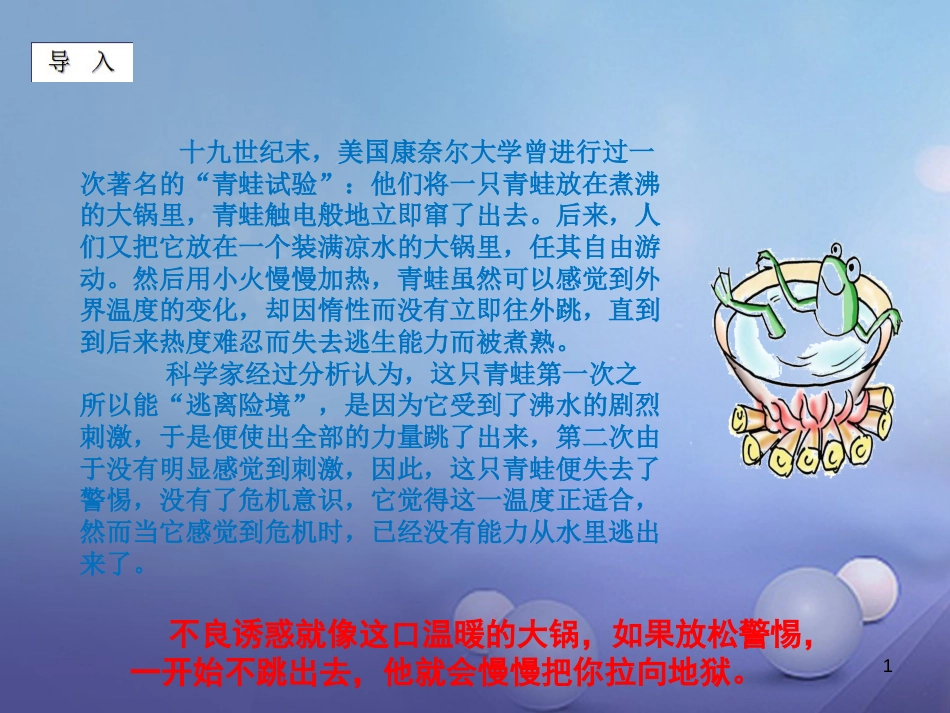 导 入

十九世纪末，美国康奈尔大学曾进行过一次著名的“青蛙试验”：他们将一只青蛙放在煮沸的大锅里，青蛙触电般地立即窜了出去。后来，人们又把它放在一个装满凉水的大锅里，任其自由游动。然后用小火慢慢加热，青蛙虽然可以感觉到外界温度的变化，却因惰性而没有立即往外跳，直到到后来热度难忍而失去逃生能力而被煮熟。

科学家经过分析认为，这只青蛙第一次之所以能“逃离险境”，是因为它受到了沸水的剧烈刺激，于是便使出全部的力量跳了出来，第二次由于没有明显感觉到刺激，因此，这只青蛙便失去了警惕，没有了危机意识，它觉得这一温度正适合，然而当它感觉到危机时，已经没有能力从水里逃出来了。

不良诱惑就像这口温暖的大锅，如果放松警惕，一开始不跳出去，他就会慢慢把你拉向地狱。

1